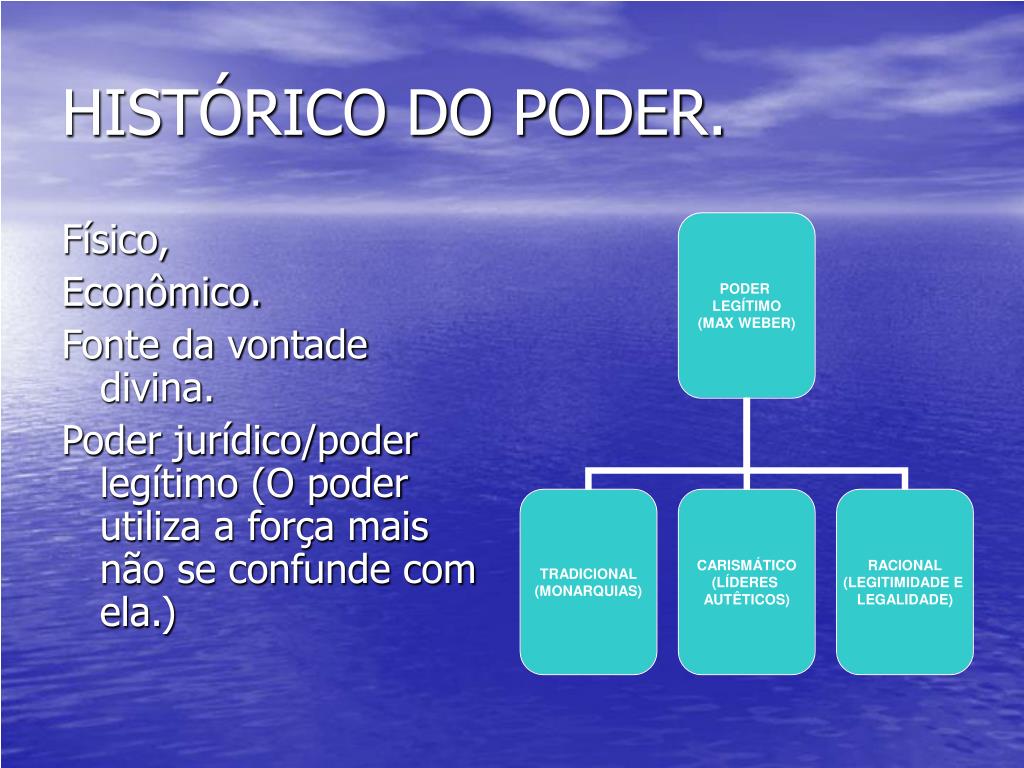 HISTÓRICO DO PODER.

Físico,

Econômico.

Fonte da vontade divina.

Poder jurídico/poder legítimo (O poder utiliza a força mais não se confunde com ela.)

PODER LEGÍTIMO (MAX WEBER)

TRADICIONAL (MONARQUIAS)

CARISMÁTICO (LÍDERES AUTÊTICOS)

RACIONAL (LEGITIMIDADE E LEGALIDADE)